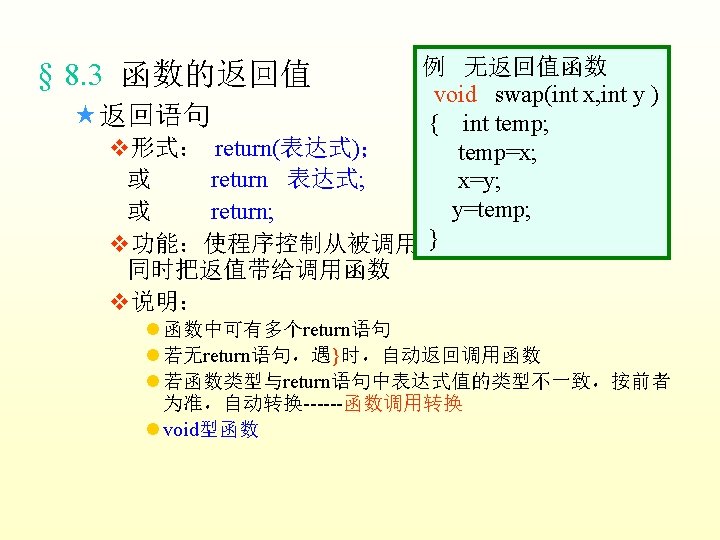 § 8.3 函数的返回值

★返回语句

❖形式： return(表达式);
或 return 表达式;
或 return;

❖功能：使程序控制从被调用
同时把返值带给调用函数

❖说明：

● 函数中可有多个return语句
● 若无return语句，遇}时，自动返回调用函数
● 若函数类型与return语句中表达式值的类型不一致，按前者为准，自动转换------函数调用转换
● void型函数

例 无返回值函数
void swap(int x,int y )
{ int temp;
temp=x;
x=y;
y=temp;
}